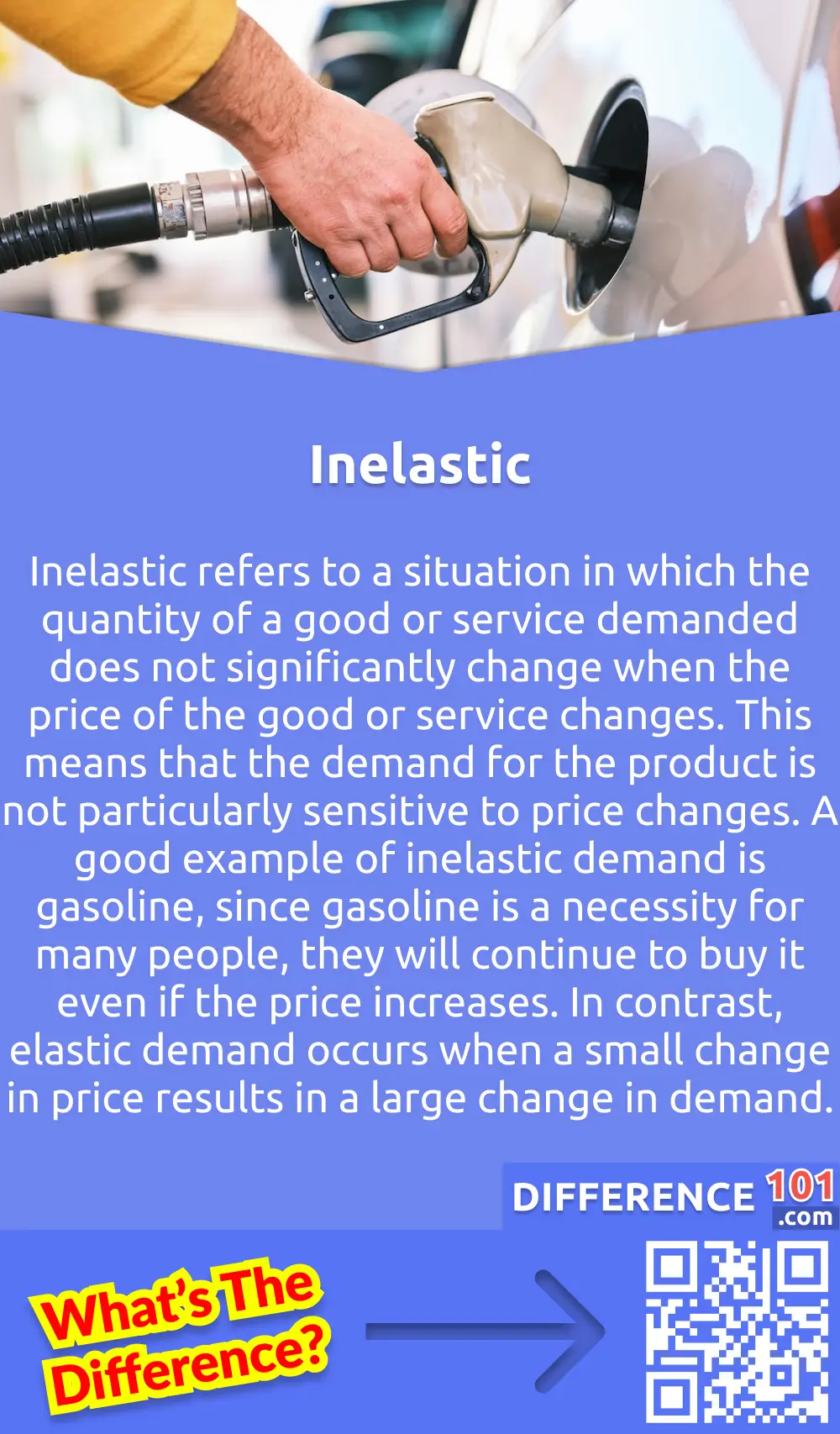 Inelastic

Inelastic refers to a situation in which the quantity of a good or service demanded does not significantly change when the price of the good or service changes. This means that the demand for the product is not particularly sensitive to price changes. A good example of inelastic demand is gasoline, since gasoline is a necessity for many people, they will continue to buy it even if the price increases. In contrast, elastic demand occurs when a small change in price results in a large change in demand.

DIFFERENCE 101 .com

What's The Difference?